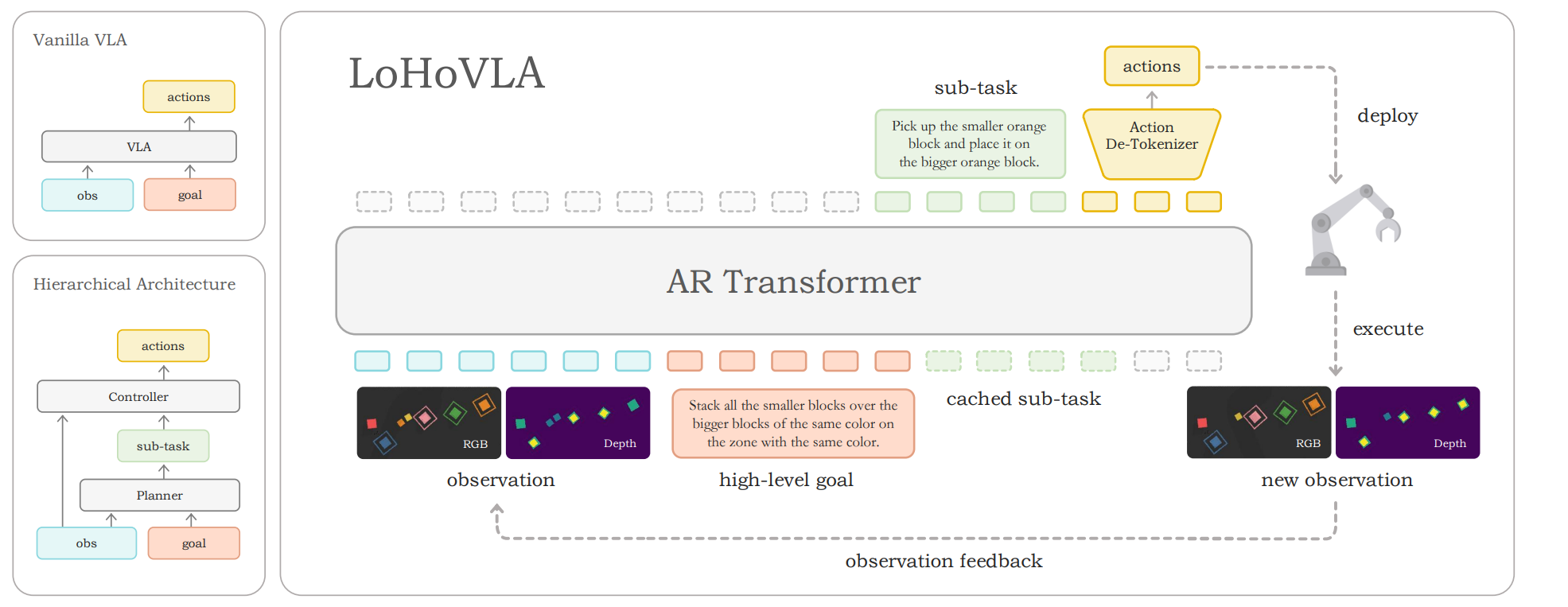 Vanilla VLA

actions

VLA

obs

goal

Hierarchical Architecture

actions

Controller

sub-task

Planner

obs

goal

LoHoVLA

sub-task

Pick up the smaller orange block and place it on the bigger orange block.

actions

Action De-Tokenizer

deploy

AR Transformer

execute

RGB

Depth

observation

Stack all the smaller blocks over the bigger blocks of the same color on the zone with the same color.

high-level goal

cached sub-task

RGB

Depth

new observation

observation feedback